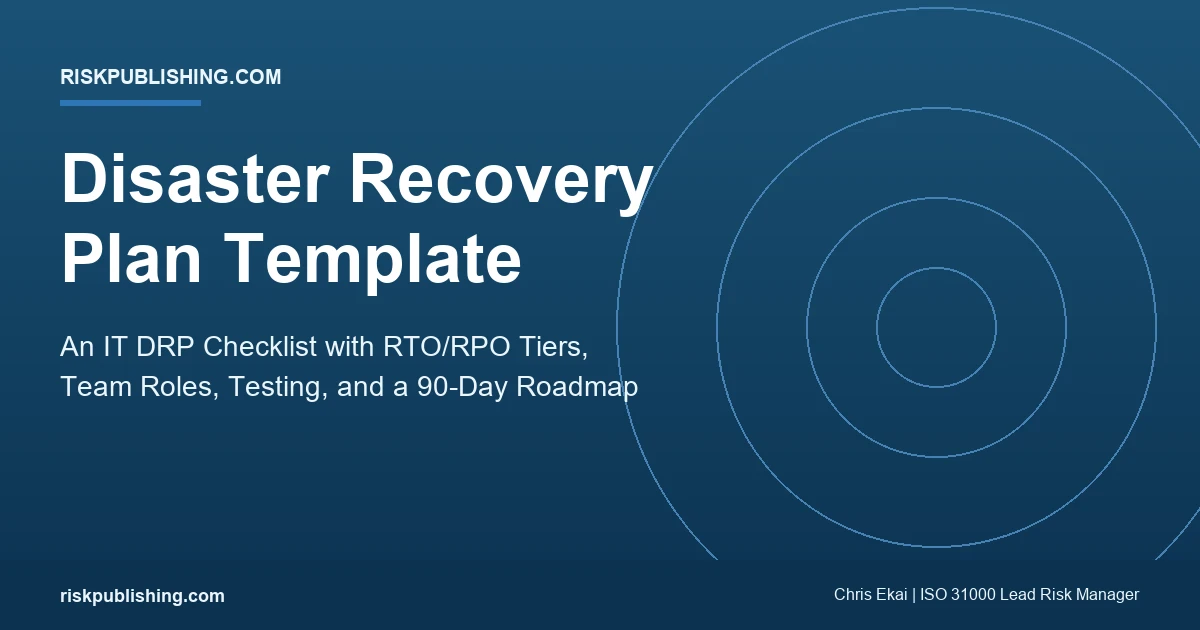 RISKPUBLISHING.COM

Disaster Recovery Plan Template

An IT DRP Checklist with RTO/RPO Tiers, Team Roles, Testing, and a 90-Day Roadmap

riskpublishing.com

Chris Ekai | ISO 31000 Lead Risk Manager